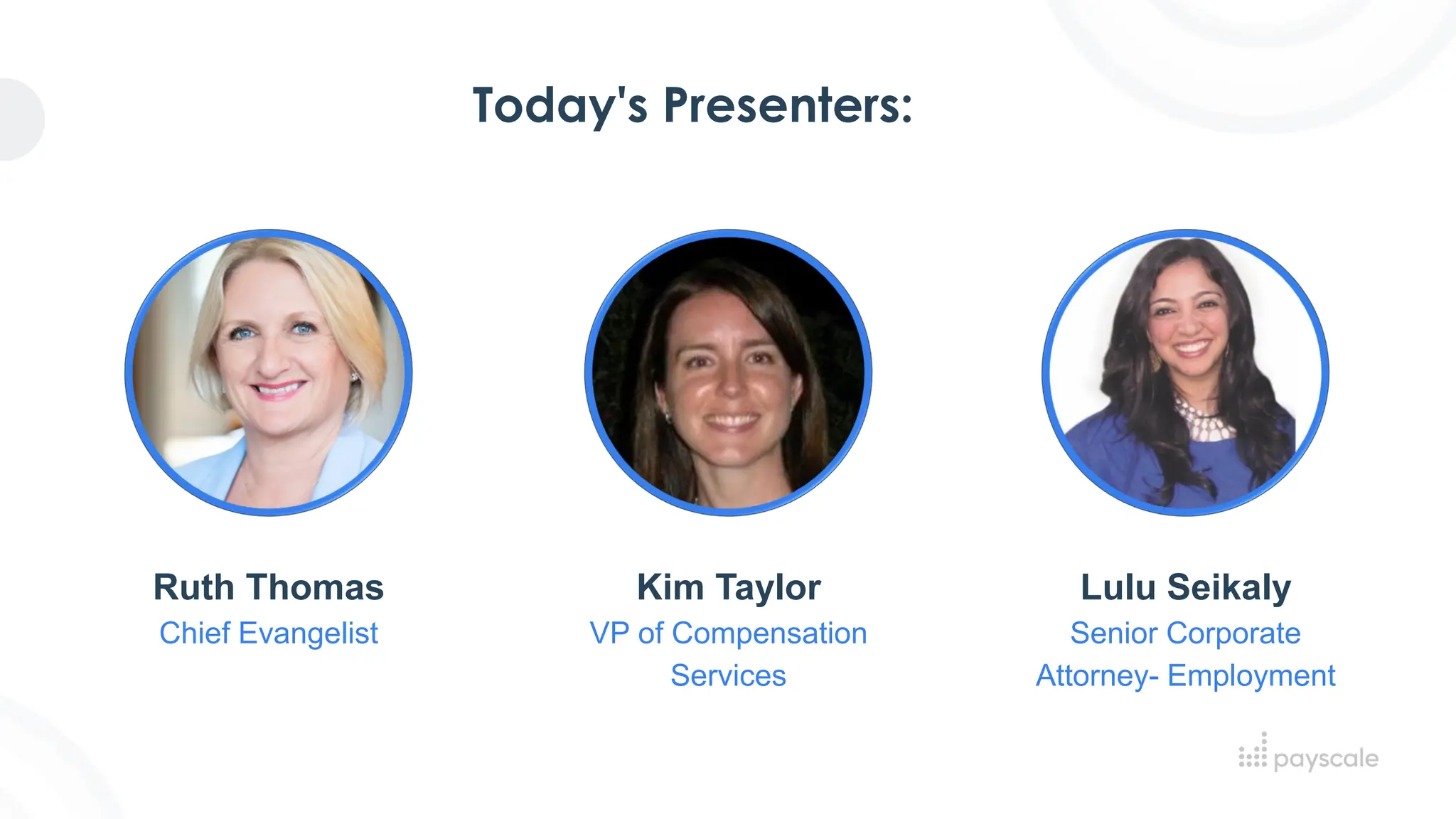 Today's Presenters:

Ruth Thomas
Chief Evangelist

Kim Taylor
VP of Compensation Services

Lulu Seikaly
Senior Corporate Attorney- Employment

payscale